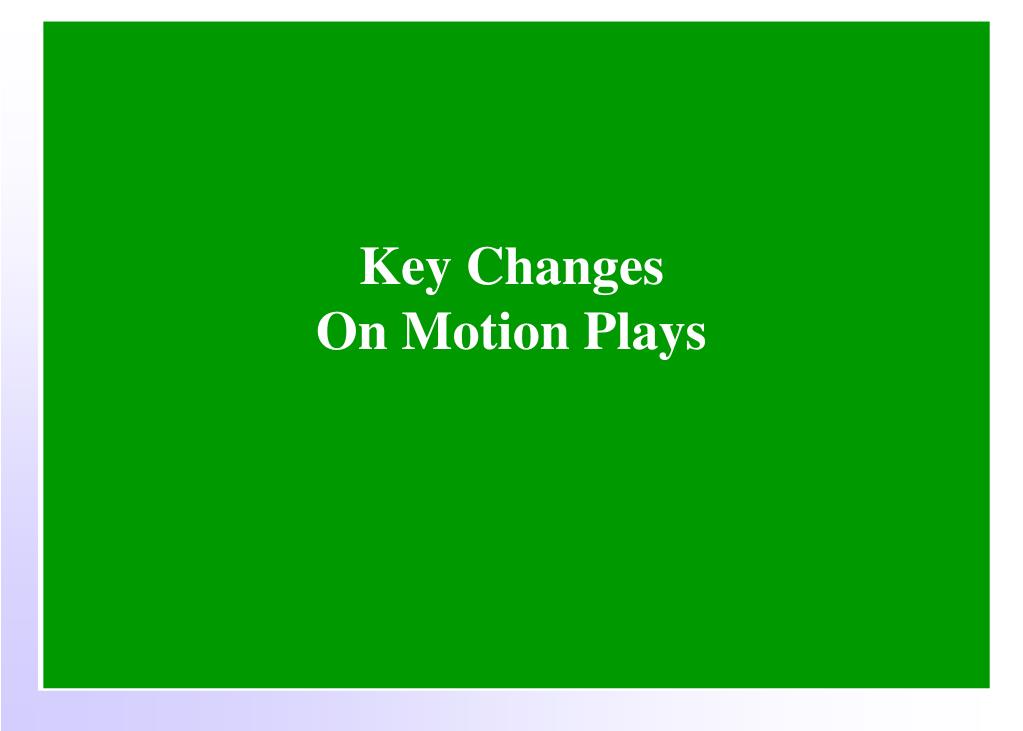 Key Changes
On Motion Plays